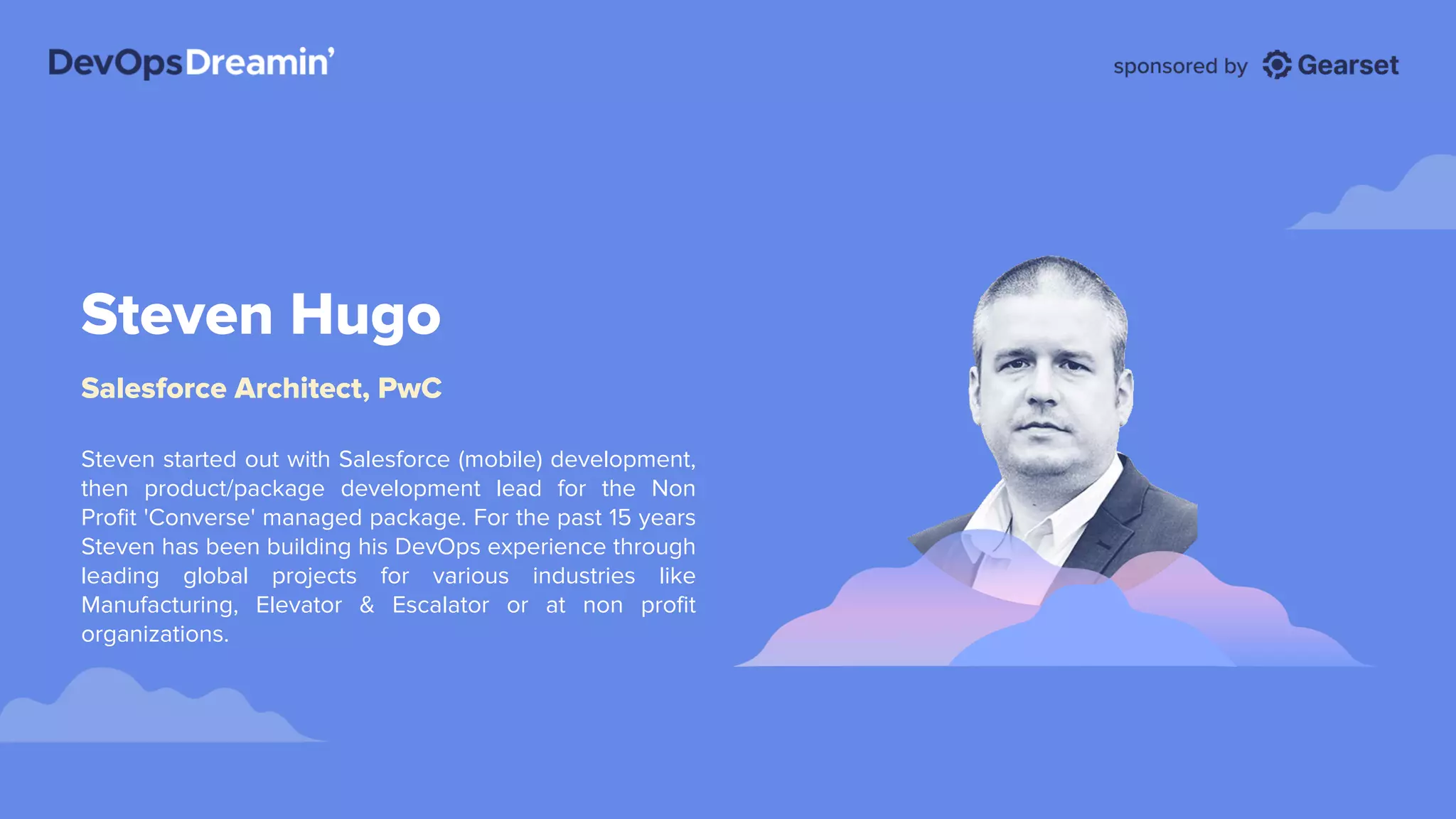 DevOpsDreamin'

sponsored by Gearset

Steven Hugo

Salesforce Architect, PwC

Steven started out with Salesforce (mobile) development, then product/package development lead for the Non Profit 'Converse' managed package. For the past 15 years Steven has been building his DevOps experience through leading global projects for various industries like Manufacturing, Elevator & Escalator or at non profit organizations.